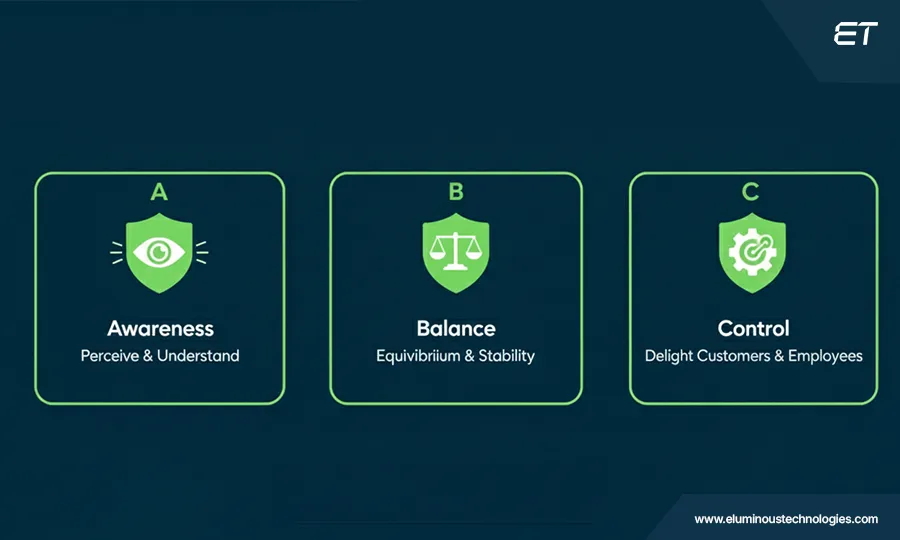 ET

A

Awareness
Perceive & Understand

B

Balance
Equivibriium & Stability

C

Control
Delight Customers & Employees

www.eluminoustechnologies.com